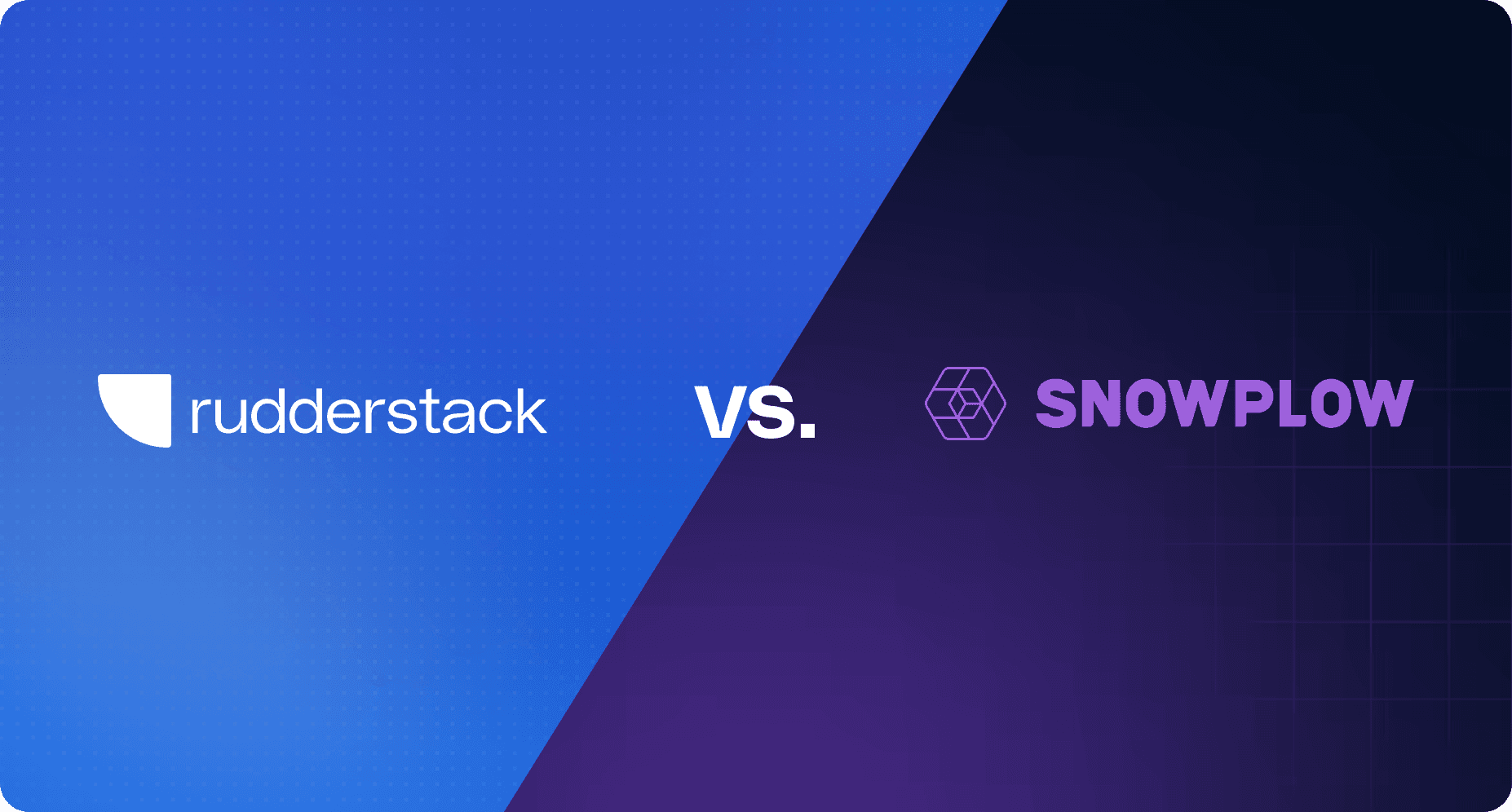 rudderstack VS. SNOWPLOW